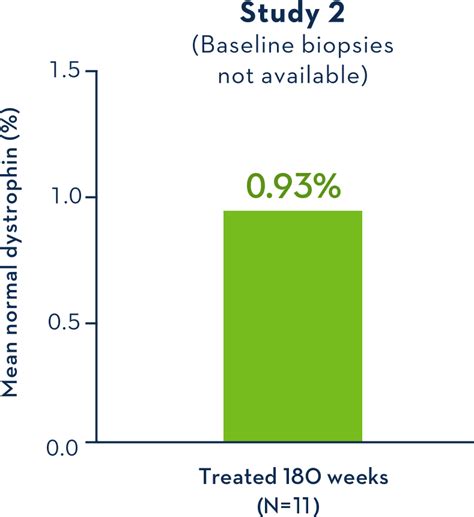 Study 2
(Baseline biopsies not available)

Mean normal dystrophin (%)

1.5
1.0
0.5
0.0

0.93%

Treated 180 weeks
(N=11)